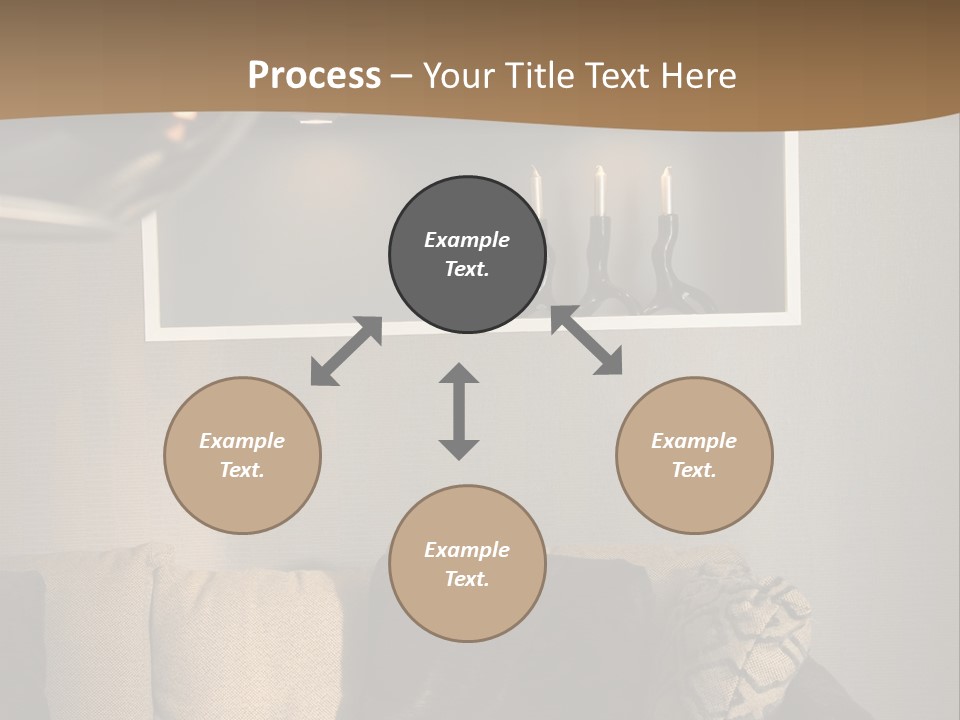 Process – Your Title Text Here

Example Text.

Example Text.

Example Text.

Example Text.